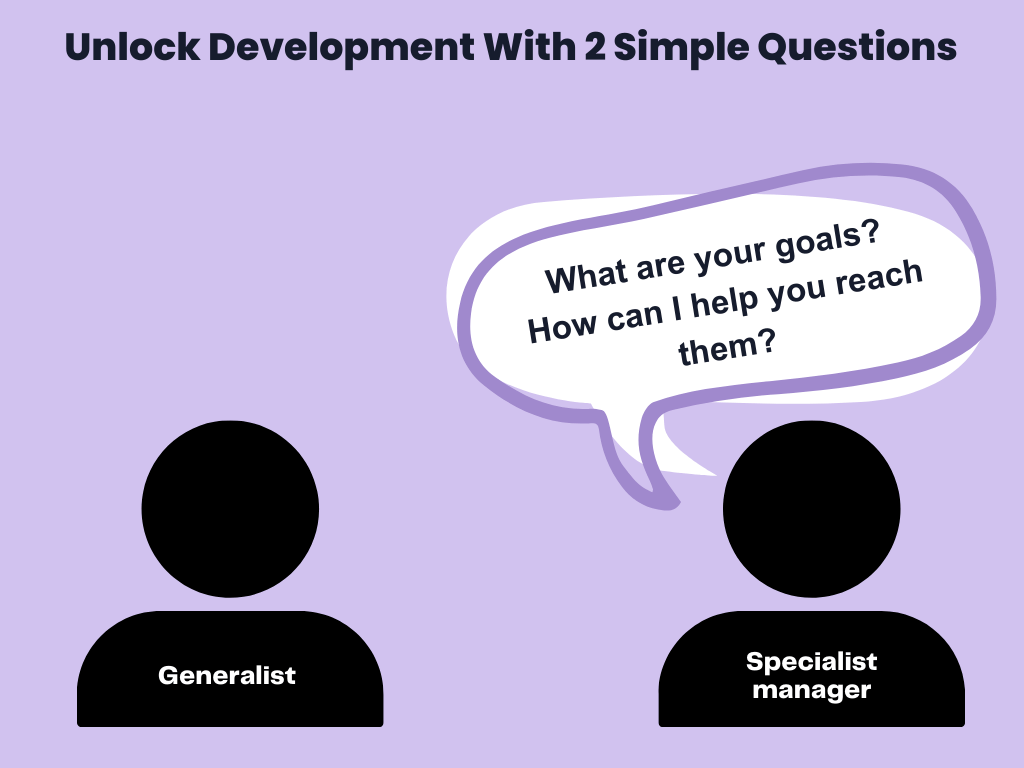 Unlock Development With 2 Simple Questions

What are your goals? How can I help you reach them?

Generalist

Specialist manager